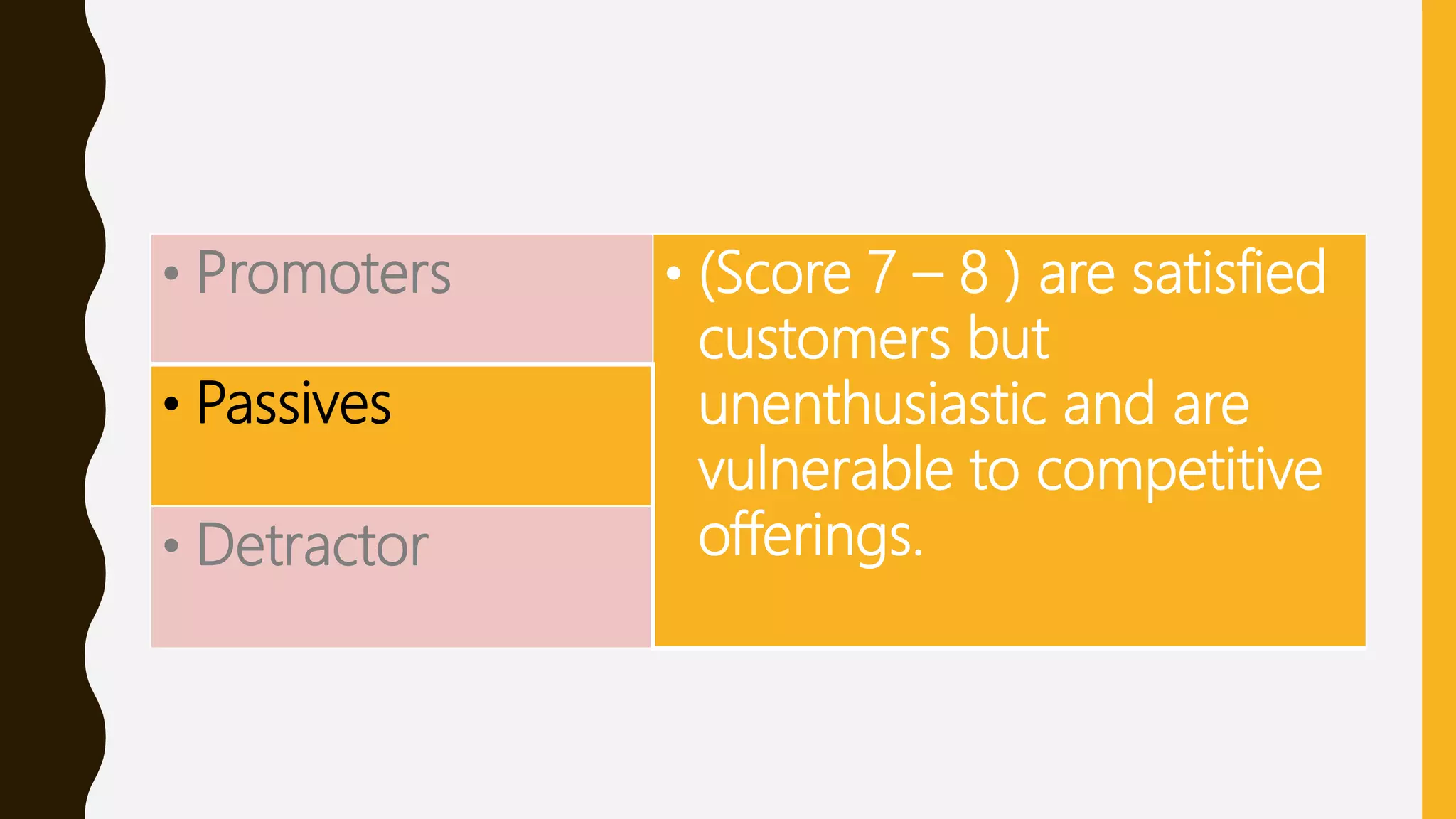 • Promoters

• Passives

• Detractor

• (Score 7 – 8 ) are satisfied customers but unenthusiastic and are vulnerable to competitive offerings.